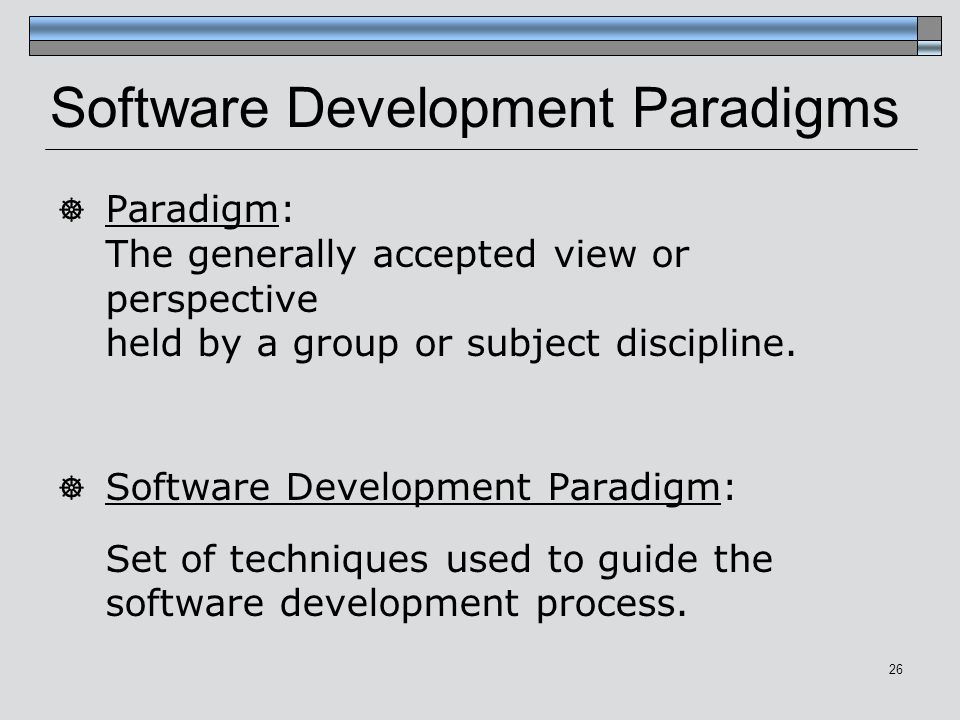 Software Development Paradigms

Paradigm:
The generally accepted view or perspective held by a group or subject discipline.

Software Development Paradigm:

Set of techniques used to guide the software development process.

26